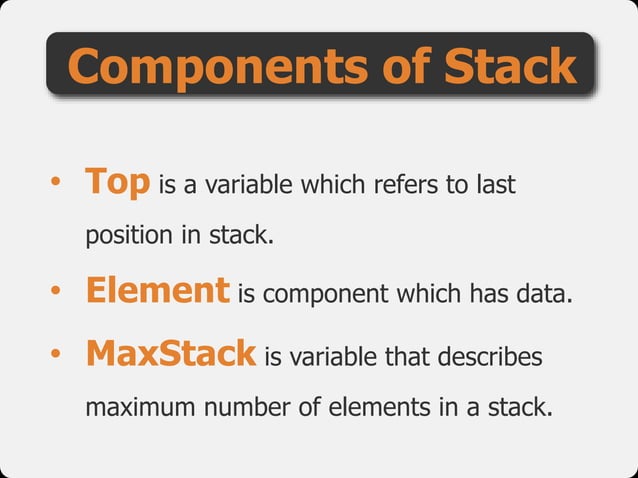 Components of Stack

• Top is a variable which refers to last position in stack.

• Element is component which has data.

• MaxStack is variable that describes maximum number of elements in a stack.